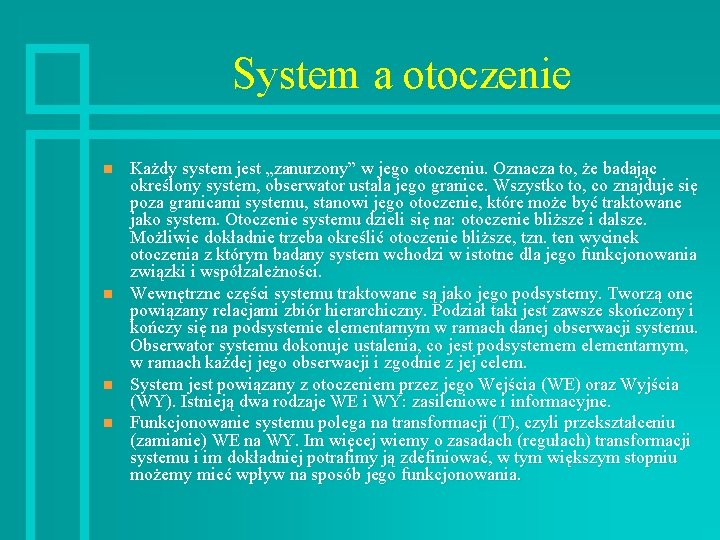 System a otoczenie

Każdy system jest „zanurzony” w jego otoczeniu. Oznacza to, że badając określony system, obserwator ustala jego granice. Wszystko to, co znajduje się poza granicami systemu, stanowi jego otoczenie, które może być traktowane jako system. Otoczenie systemu dzieli się na: otoczenie bliższe i dalsze. Możliwie dokładnie trzeba określić otoczenie bliższe, tzn. ten wycinek otoczenia z którym badany system wchodzi w istotne dla jego funkcjonowania związki i współzależności.

Wewnętrzne części systemu traktowane są jako jego podsystemy. Tworzą one powiązany relacjami zbiór hierarchiczny. Podział taki jest zawsze skończony i kończy się na podsystemie elementarnym w ramach danej obserwacji systemu. Obserwator systemu dokonuje ustalenia, co jest podsystemem elementarnym, w ramach każdej jego obserwacji i zgodnie z jej celem.

System jest powiązany z otoczeniem przez jego Wejścia (WE) oraz Wyjścia (WY). Istnieją dwa rodzaje WE i WY: zasileniowe i informacyjne.

Funkcjonowanie systemu polega na transformacji (T), czyli przekształceniu (zamianie) WE na WY. Im więcej wiemy o zasadach (regułach) transformacji systemu i im dokładniej potrafimy ją zdefiniować, w tym większym stopniu możemy mieć wpływ na sposób jego funkcjonowania.